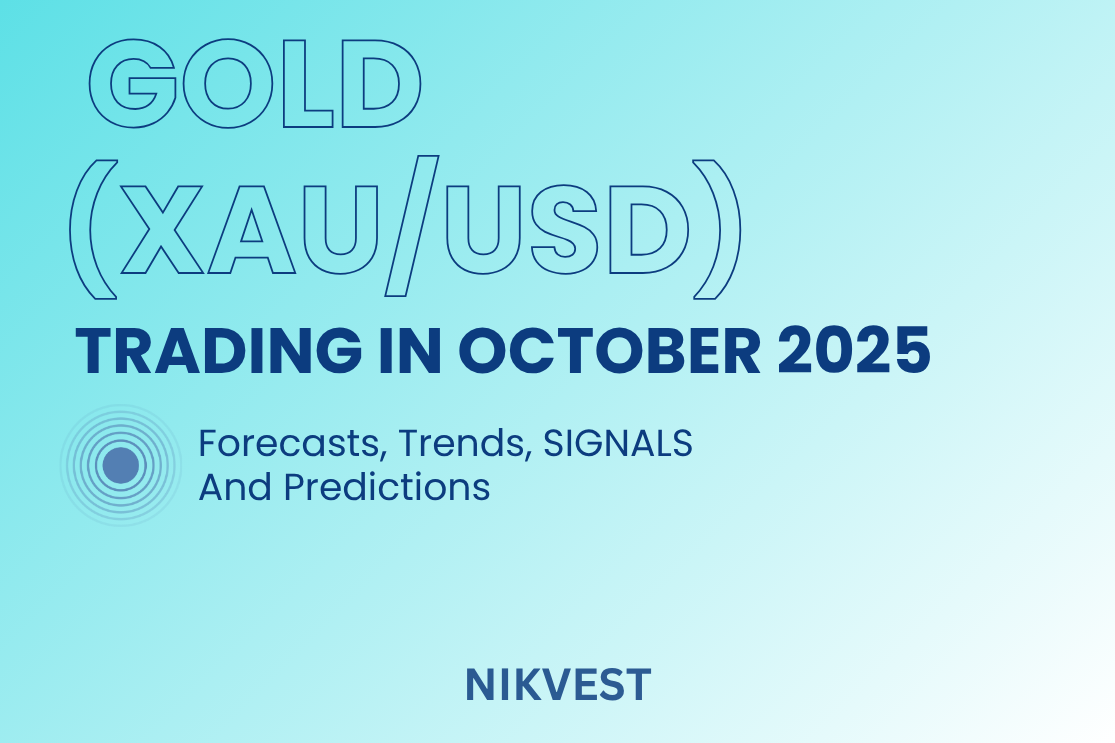 GOLD
(XAU/USD)
TRADING IN OCTOBER 2025

Forecasts, Trends, SIGNALS And Predictions

NIKVEST